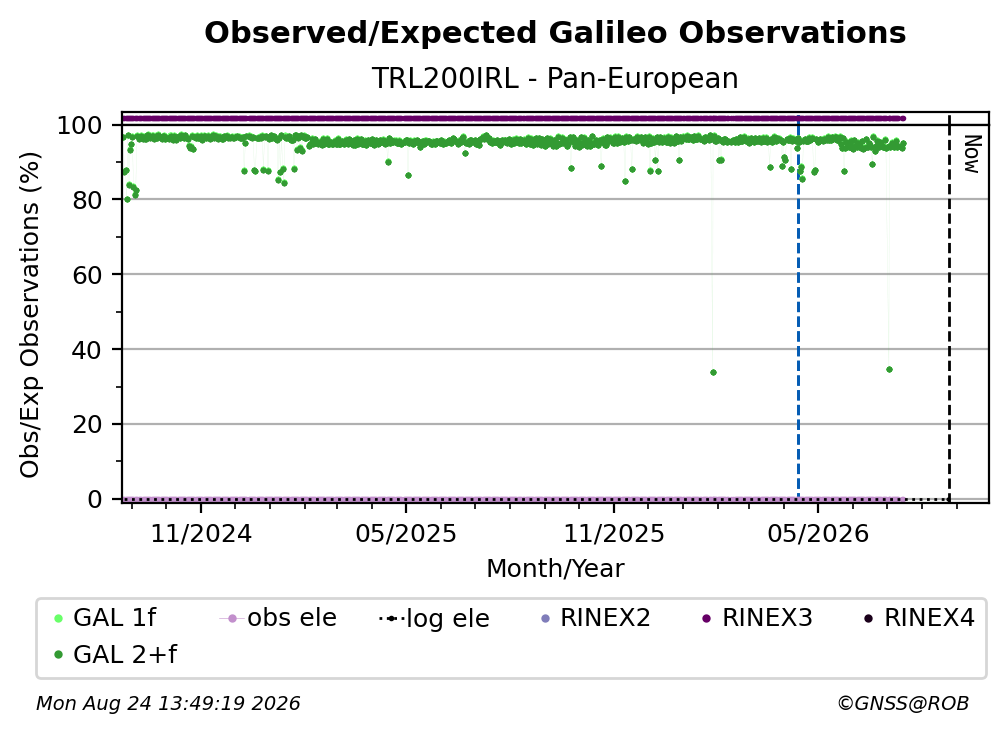 Observed/Expected Galileo Observations
TRL200IRL - Pan-European

Obs/Exp Observations (%)
100
80
60
40
20
0

Now

11/2024
05/2025
11/2025
05/2026
Month/Year

GAL 1f
obs ele
log ele
RINEX2
RINEX3
RINEX4
GAL 2+f

Mon Aug 24 13:49:19 2026
©GNSS@ROB